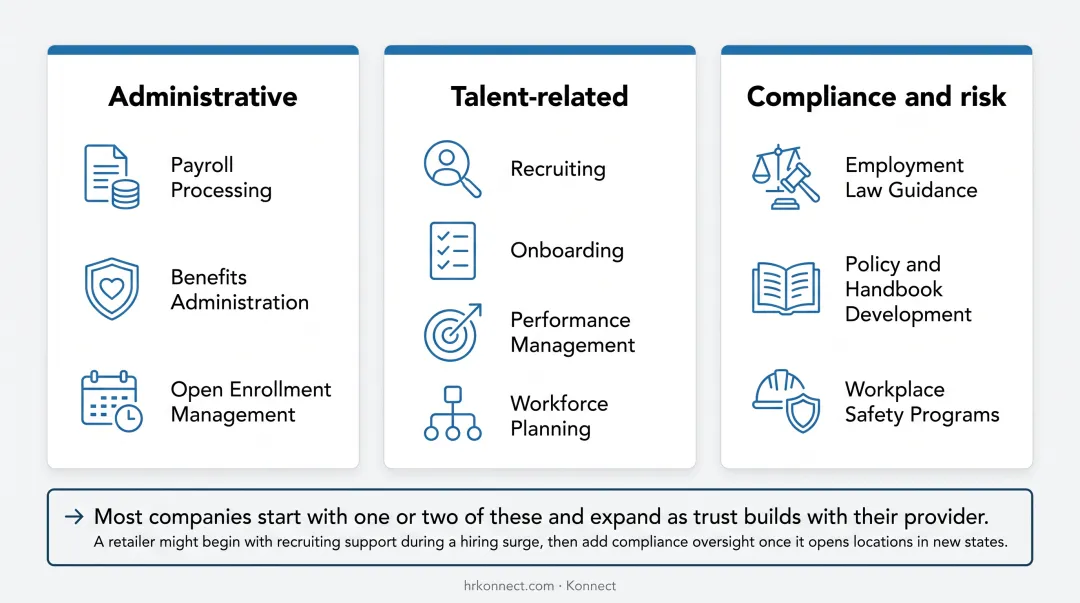 Administrative

Payroll Processing

Benefits Administration

Open Enrollment Management

Talent-related

Recruiting

Onboarding

Performance Management

Workforce Planning

Compliance and risk

Employment Law Guidance

Policy and Handbook Development

Workplace Safety Programs

→ Most companies start with one or two of these and expand as trust builds with their provider.
A retailer might begin with recruiting support during a hiring surge, then add compliance oversight once it opens locations in new states.

hrkonnect.com · Konnect